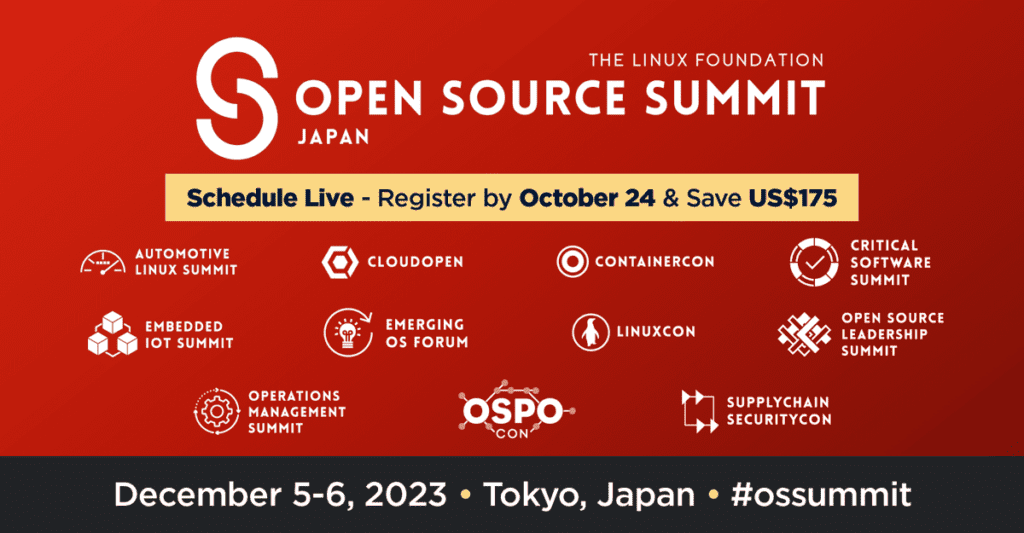 THE LINUX FOUNDATION
OPEN SOURCE SUMMIT
JAPAN

Schedule Live - Register by October 24 & Save US$175

AUTOMOTIVE LINUX SUMMIT
CLOUDOPEN
CONTAINERCON
CRITICAL SOFTWARE SUMMIT
EMBEDDED IOT SUMMIT
EMERGING OS FORUM
LINUXCON
OPEN SOURCE LEADERSHIP SUMMIT
OPERATIONS MANAGEMENT SUMMIT
OSPO CON
SUPPLYCHAIN SECURITYCON

December 5-6, 2023 • Tokyo, Japan • #ossummit